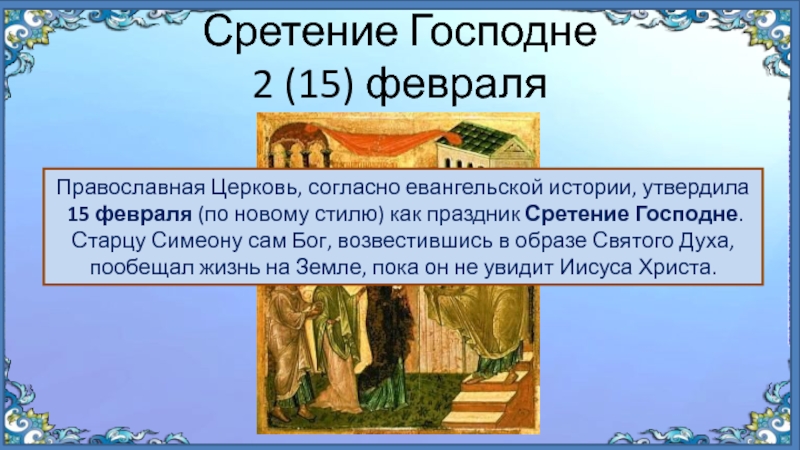 Сретение Господне
2 (15) февраля

Православная Церковь, согласно евангельской истории, утвердила 15 февраля (по новому стилю) как праздник Сретение Господне. Старцу Симеону сам Бог, возвестившись в образе Святого Духа, пообещал жизнь на Земле, пока он не увидит Иисуса Христа.